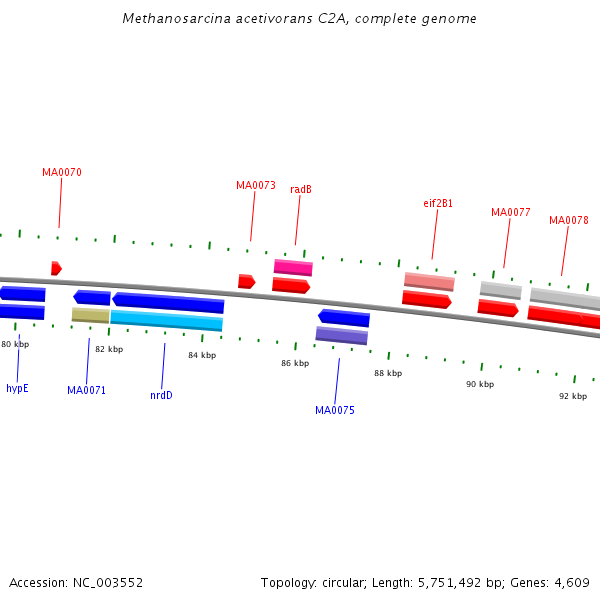 Methanosarcina acetivorans C2A, complete genome

MA0070

MA0073

radB

eif2B1

MA0077

MA0078

80 kbp

82 kbp

84 kbp

86 kbp

88 kbp

90 kbp

92 kbp

hypE

MA0071

nrdD

MA0075

Accession: NC_003552

Topology: circular; Length: 5,751,492 bp; Genes: 4,609